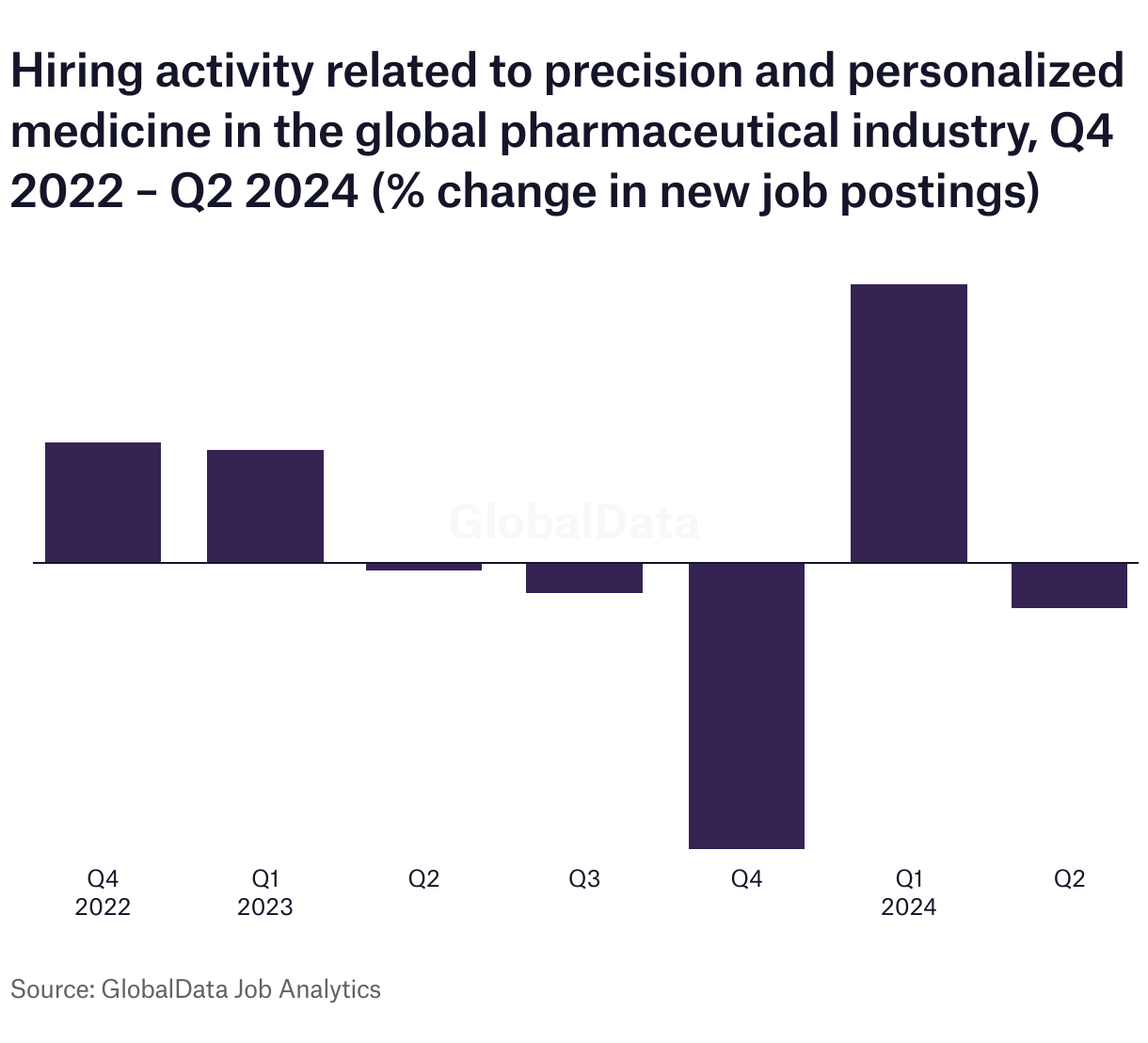 Hiring activity related to precision and personalized medicine in the global pharmaceutical industry, Q4 2022 – Q2 2024 (% change in new job postings)

GlobalData

Q4
2022

Q1
2023

Q2

Q3

Q4

Q1
2024

Q2

Source: GlobalData Job Analytics